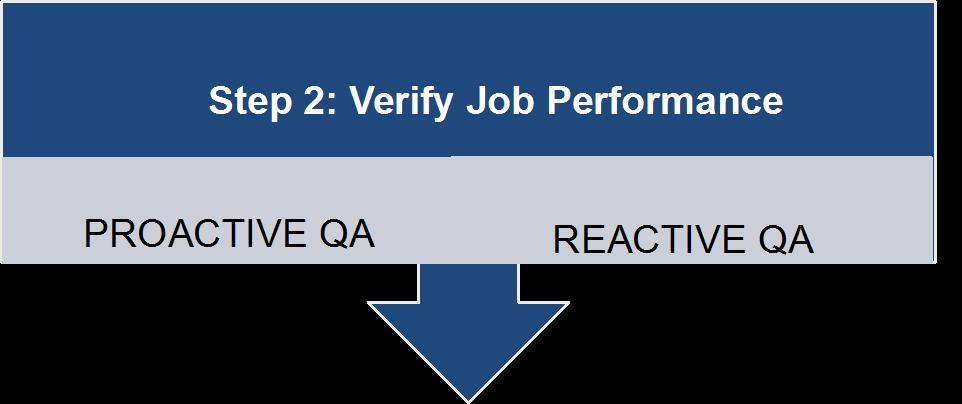 Step 2: Verify Job Performance

PROACTIVE QA

REACTIVE QA